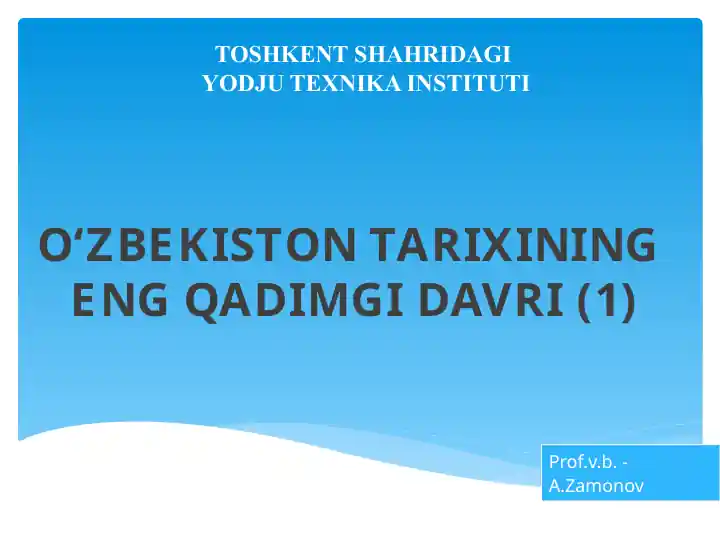 TOSHKENT SHAHRIDAGI
YODJU TEXNIKA INSTITUTI

O‘ZBEKISTON TARIXINING ENG QADIMGI DAVRI (1)

Prof.v.b. - A.Zamonov